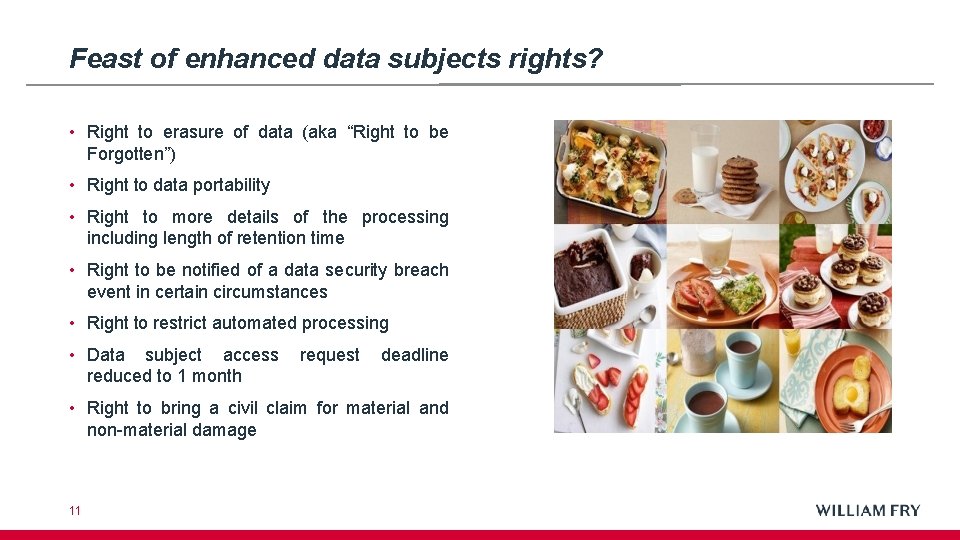 Feast of enhanced data subjects rights?

• Right to erasure of data (aka “Right to be Forgotten”)

• Right to data portability

• Right to more details of the processing including length of retention time

• Right to be notified of a data security breach event in certain circumstances

• Right to restrict automated processing

• Data subject access request deadline reduced to 1 month

• Right to bring a civil claim for material and non-material damage

11

WILLIAM FRY